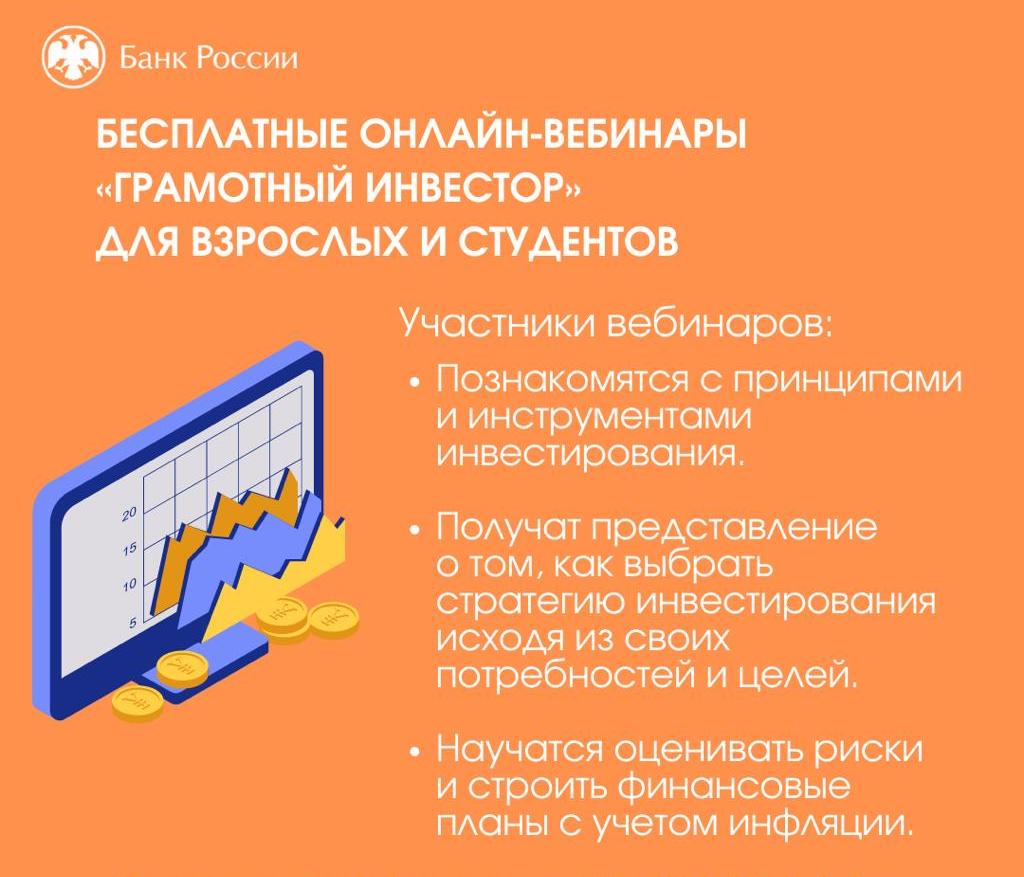 Банк России

БЕСПЛАТНЫЕ ОНЛАЙН-ВЕБИНАРЫ «ГРАМОТНЫЙ ИНВЕСТОР» ДЛЯ ВЗРОСЛЫХ И СТУДЕНТОВ

20
15
10
5

Участники вебинаров:

• Познакомятся с принципами и инструментами инвестирования.

• Получат представление о том, как выбрать стратегию инвестирования исходя из своих потребностей и целей.

• Научатся оценивать риски и строить финансовые планы с учетом инфляции.